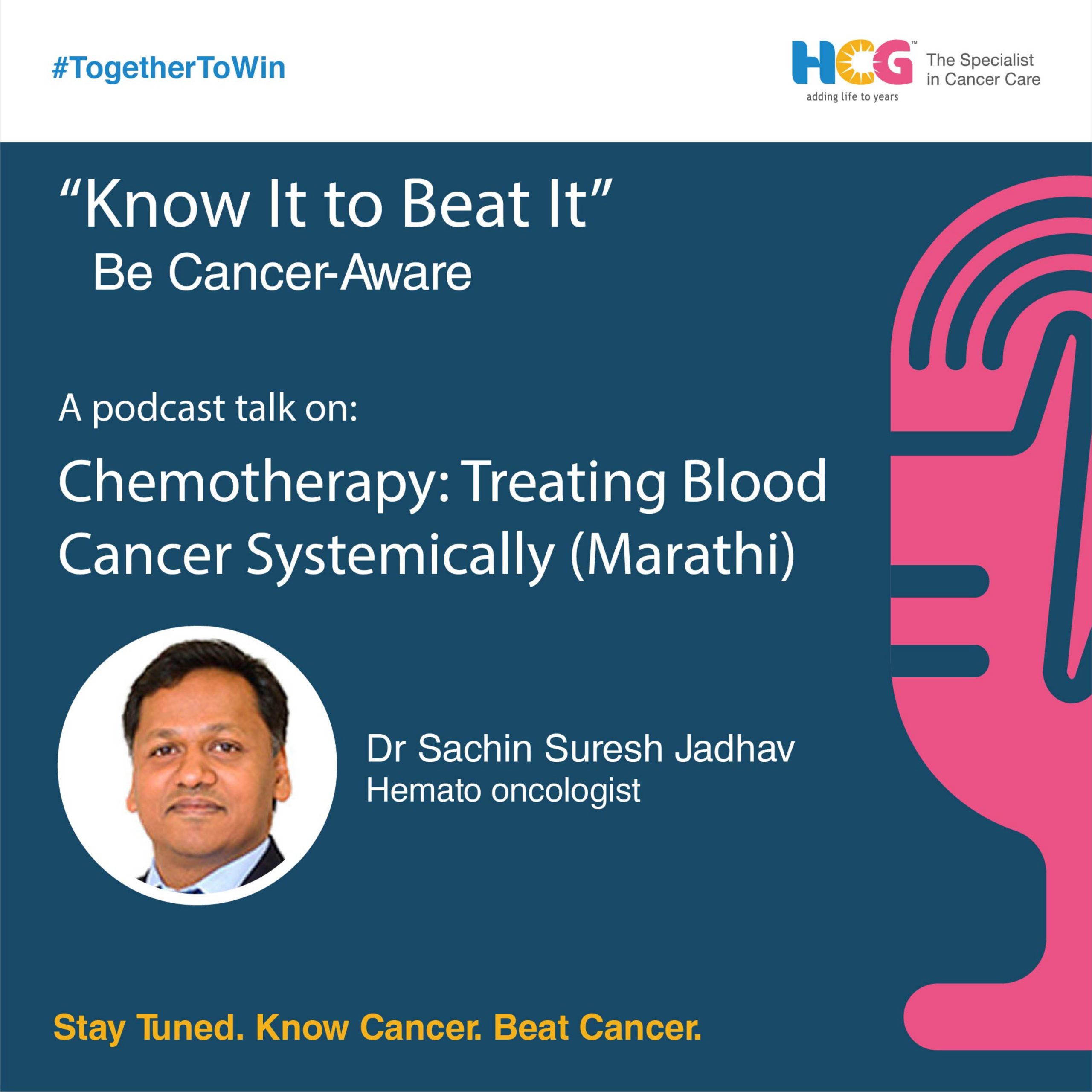 #TogetherToWin

HCG™
adding life to years

The Specialist in Cancer Care

“Know It to Beat It”
Be Cancer-Aware

A podcast talk on:

Chemotherapy: Treating Blood Cancer Systemically (Marathi)

Dr Sachin Suresh Jadhav
Hemato oncologist

Stay Tuned. Know Cancer. Beat Cancer.